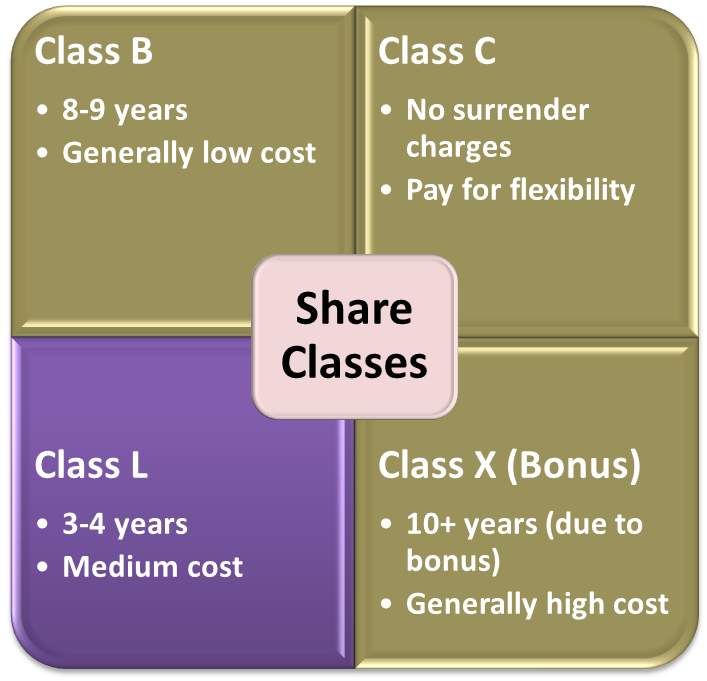 Class B

• 8-9 years
• Generally low cost

Class C

• No surrender charges
• Pay for flexibility

Share Classes

Class L

• 3-4 years
• Medium cost

Class X (Bonus)

• 10+ years (due to bonus)
• Generally high cost